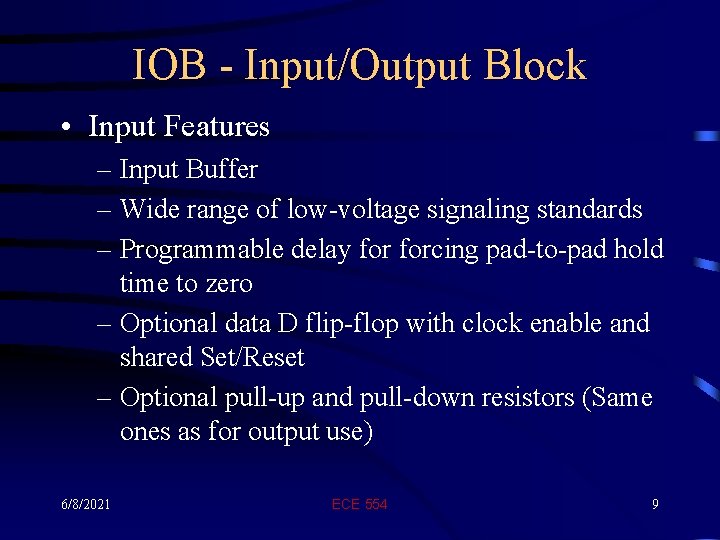 IOB - Input/Output Block

• Input Features

– Input Buffer

– Wide range of low-voltage signaling standards

– Programmable delay for forcing pad-to-pad hold time to zero

– Optional data D flip-flop with clock enable and shared Set/Reset

– Optional pull-up and pull-down resistors (Same ones as for output use)

6/8/2021

ECE 554

9